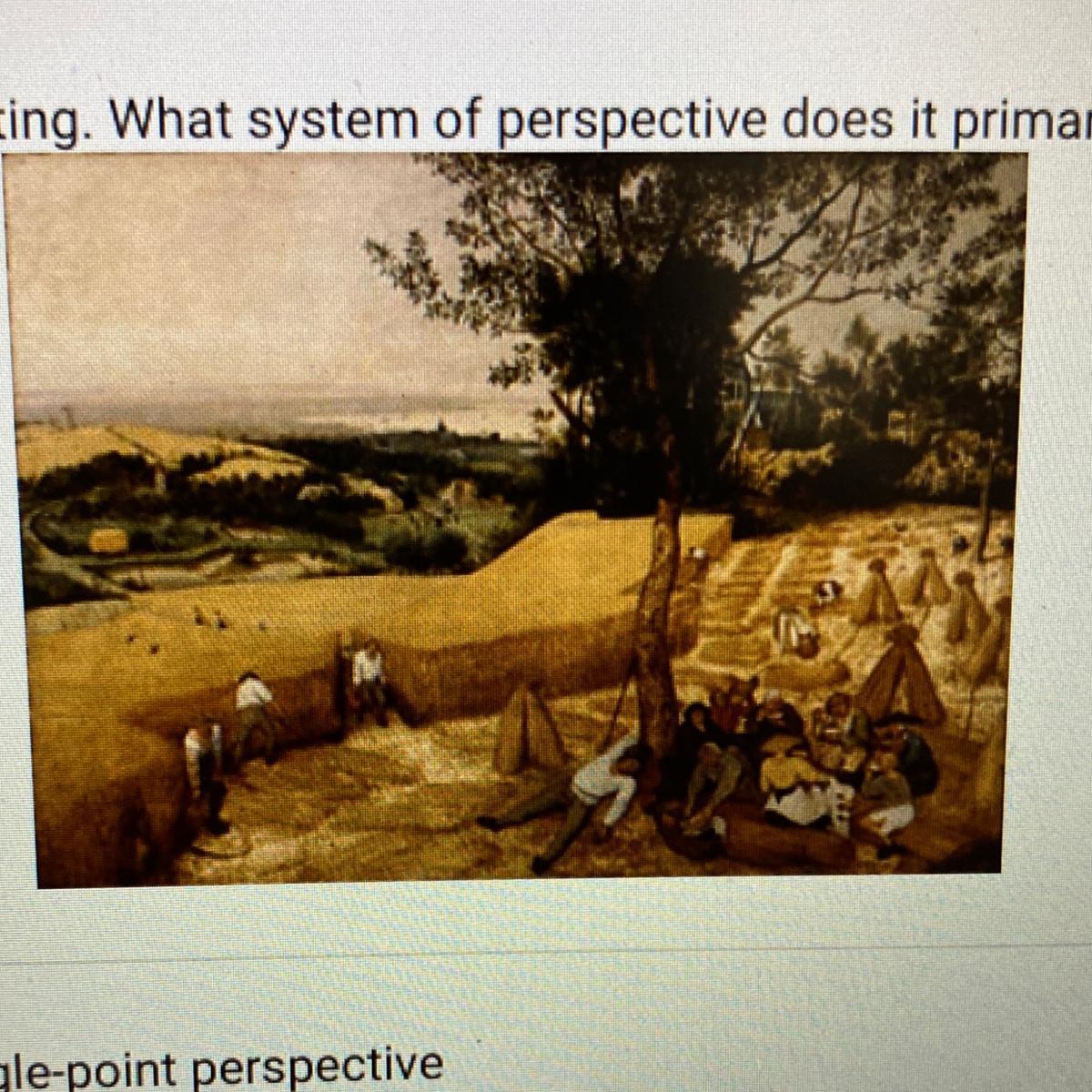 ting. What system of perspective does it primar

gle-point perspective